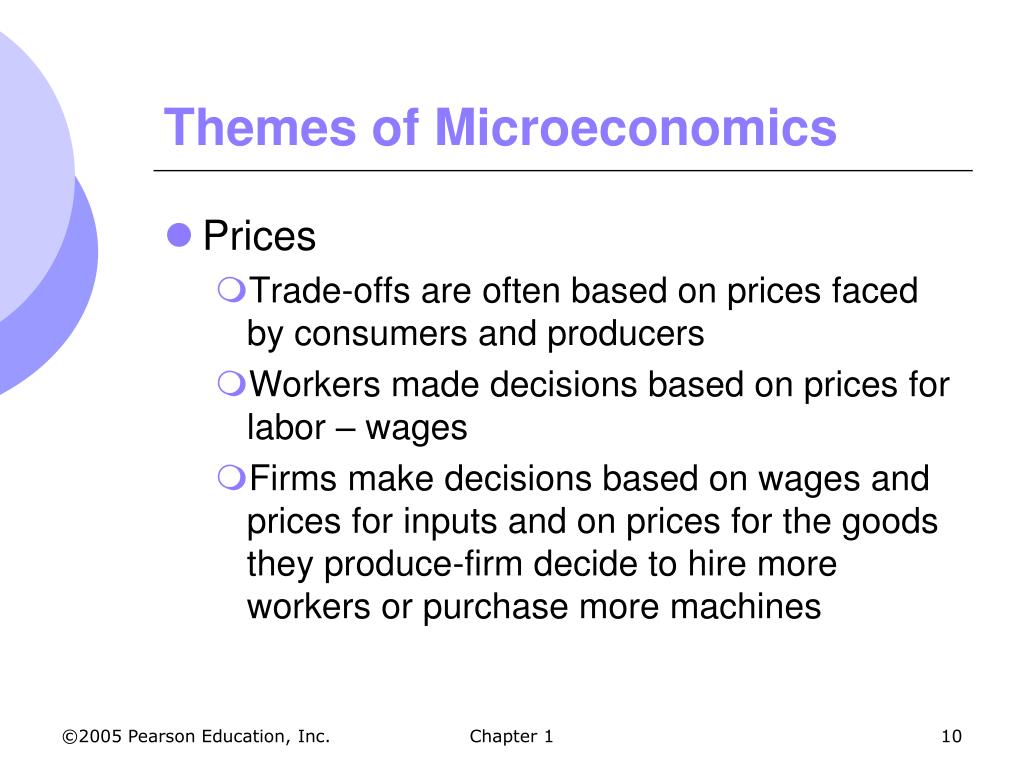 Themes of Microeconomics

Prices

Trade-offs are often based on prices faced by consumers and producers

Workers made decisions based on prices for labor – wages

Firms make decisions based on wages and prices for inputs and on prices for the goods they produce-firm decide to hire more workers or purchase more machines

©2005 Pearson Education, Inc.

Chapter 1

10